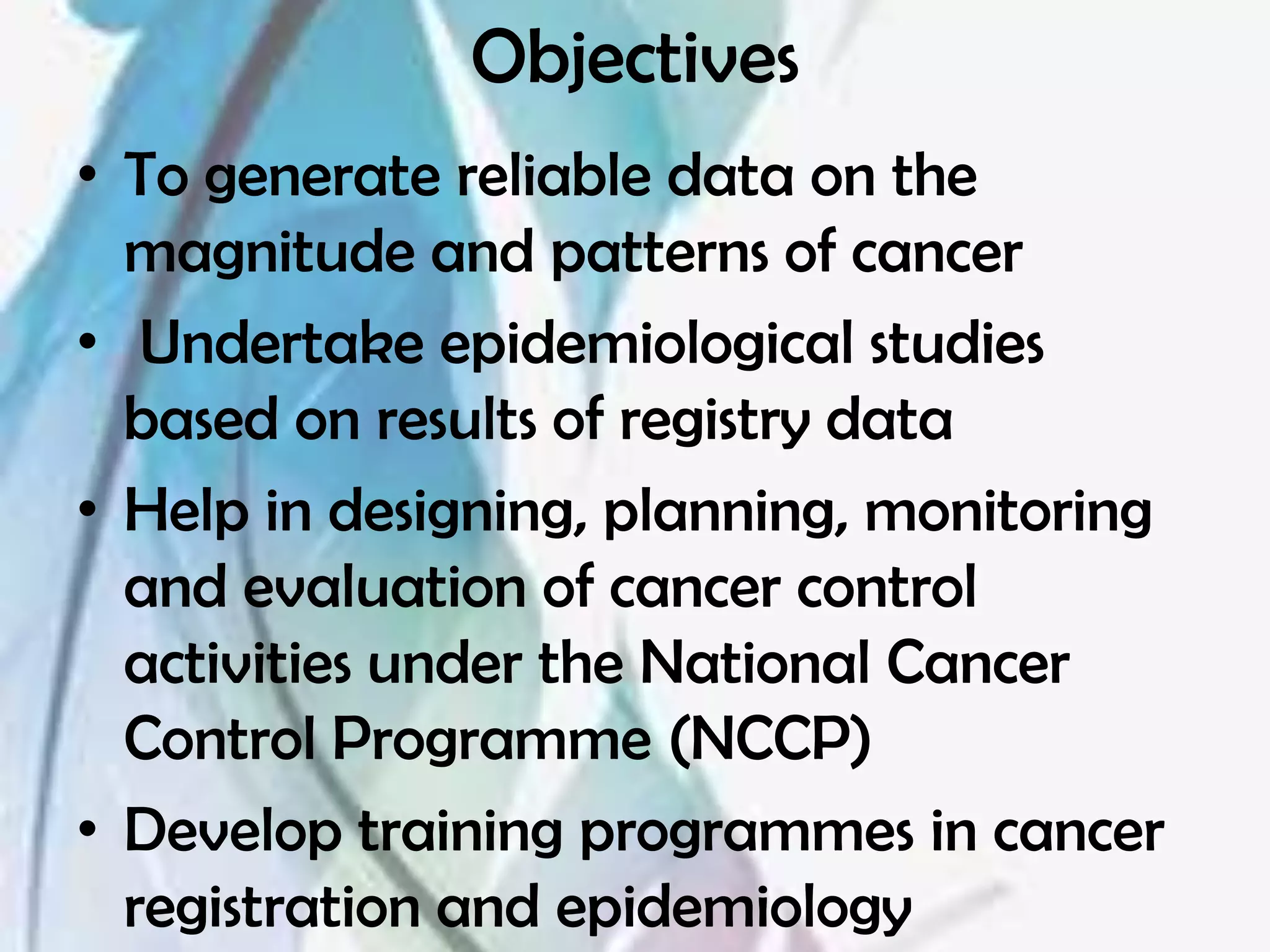 Objectives

• To generate reliable data on the magnitude and patterns of cancer

• Undertake epidemiological studies based on results of registry data

• Help in designing, planning, monitoring and evaluation of cancer control activities under the National Cancer Control Programme (NCCP)

• Develop training programmes in cancer registration and epidemiology